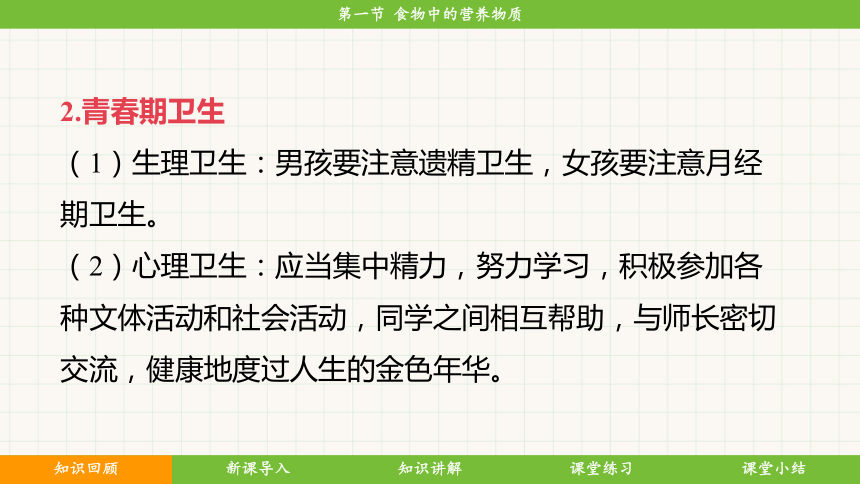 第一节 食物中的营养物质

2.青春期卫生

（1）生理卫生：男孩要注意遗精卫生，女孩要注意月经期卫生。

（2）心理卫生：应当集中精力，努力学习，积极参加各种文体活动和社会活动，同学之间相互帮助，与师长密切交流，健康地度过人生的金色年华。

知识回顾 新课导入 知识讲解 课堂练习 课堂小结